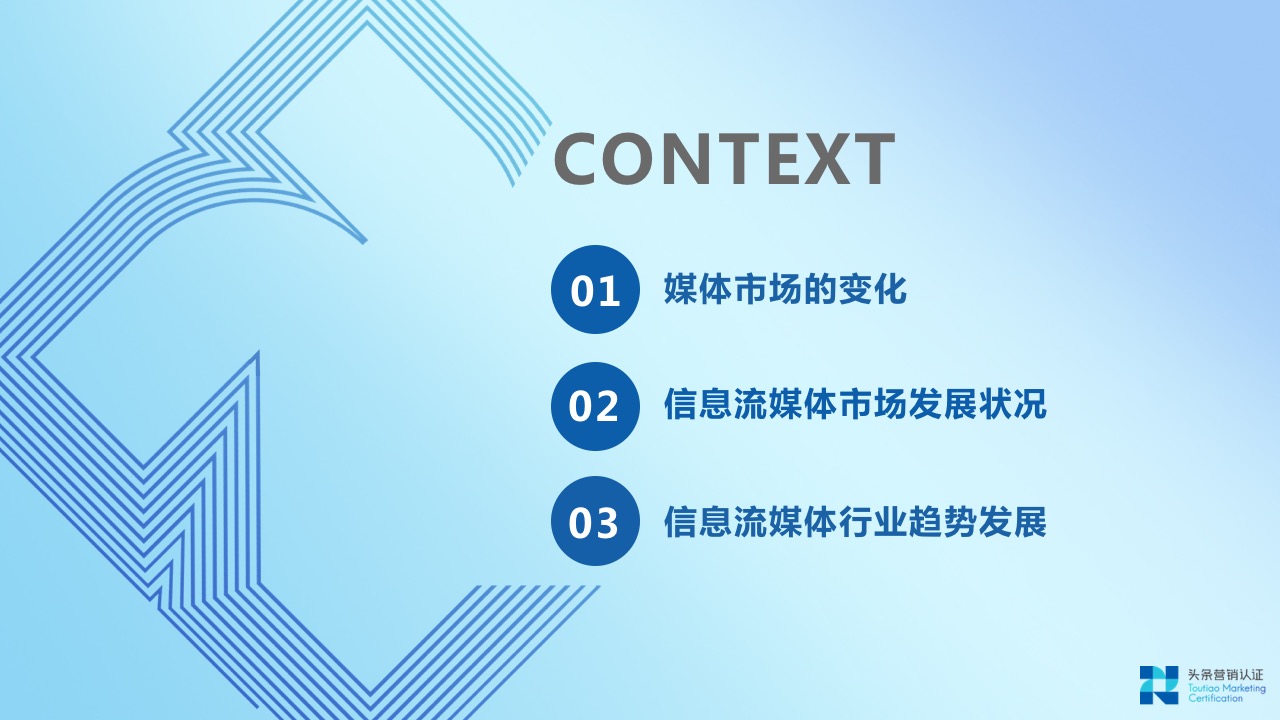 CONTEXT

01 媒体市场的变化

02 信息流媒体市场发展状况

03 信息流媒体行业趋势发展

头条营销认证
Toutiao Marketing Certification